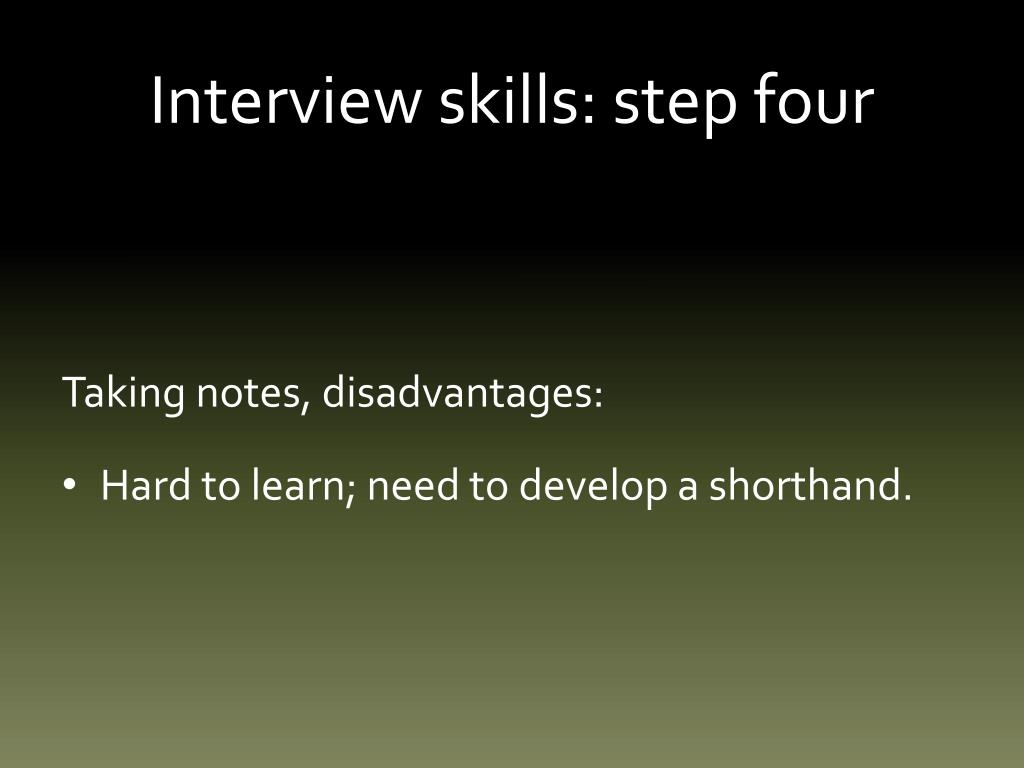 Interview skills: step four

Taking notes, disadvantages:

• Hard to learn; need to develop a shorthand.